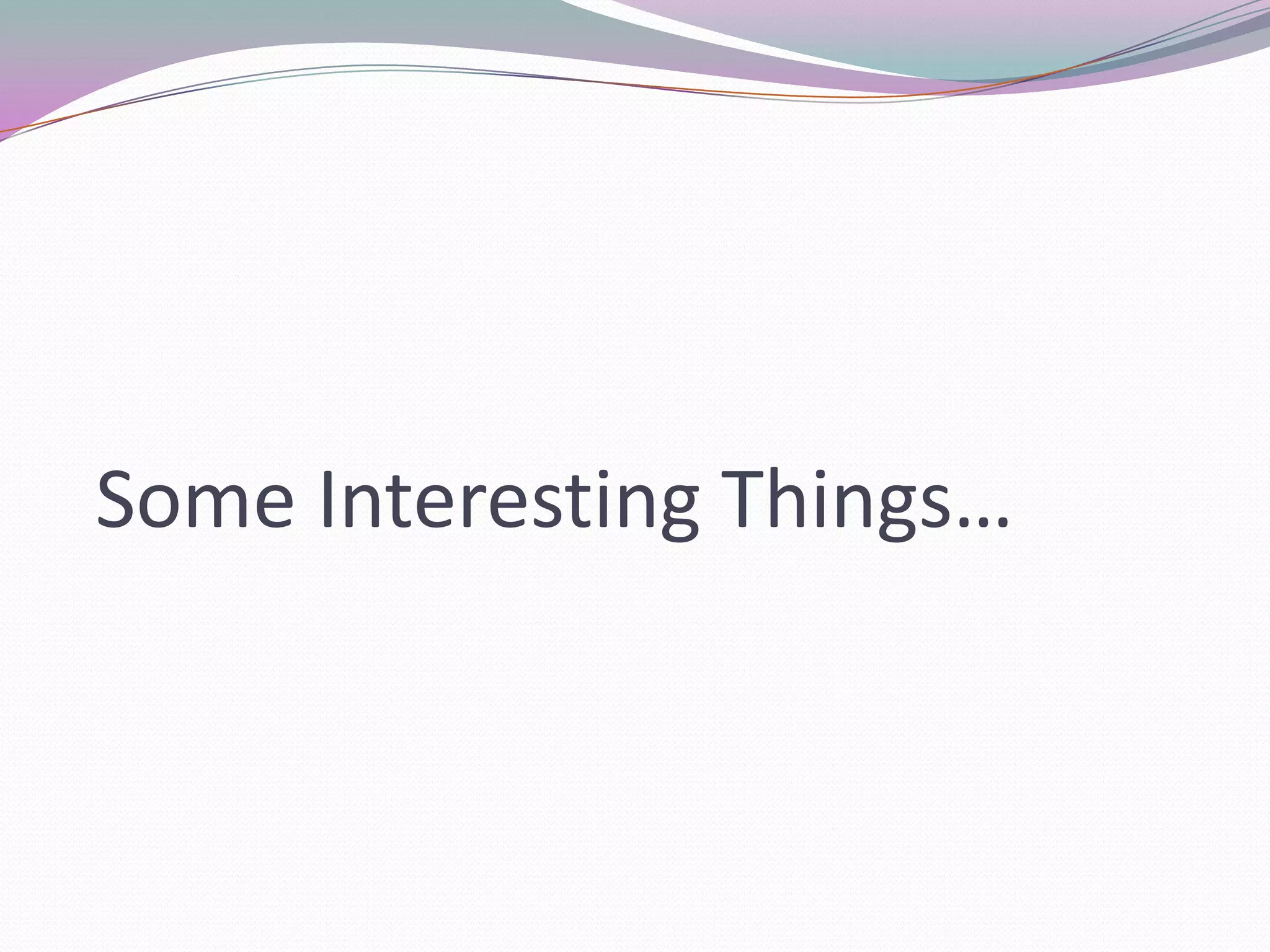 Some Interesting Things…